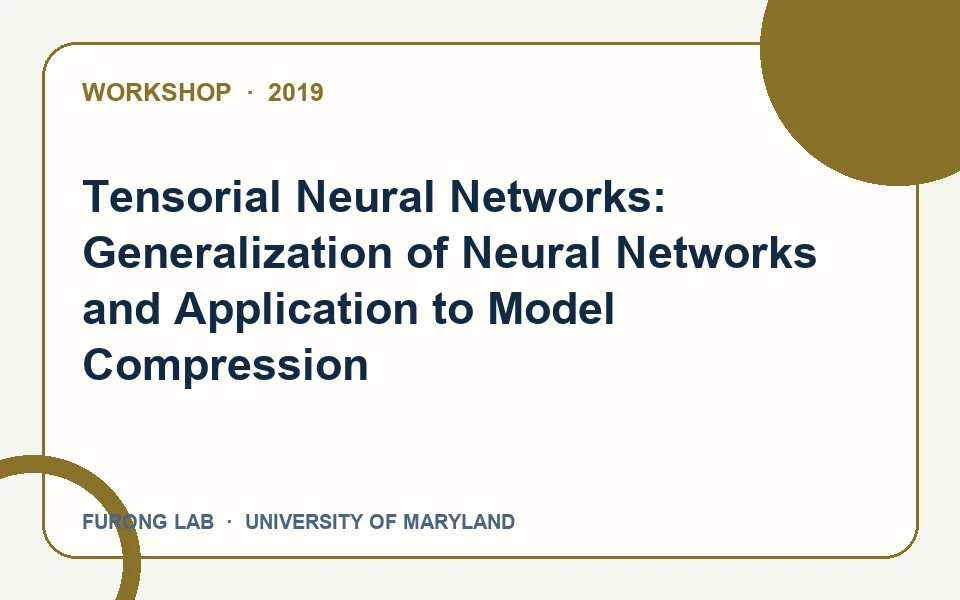 WORKSHOP · 2019

Tensorial Neural Networks: Generalization of Neural Networks and Application to Model Compression

FURONG LAB · UNIVERSITY OF MARYLAND